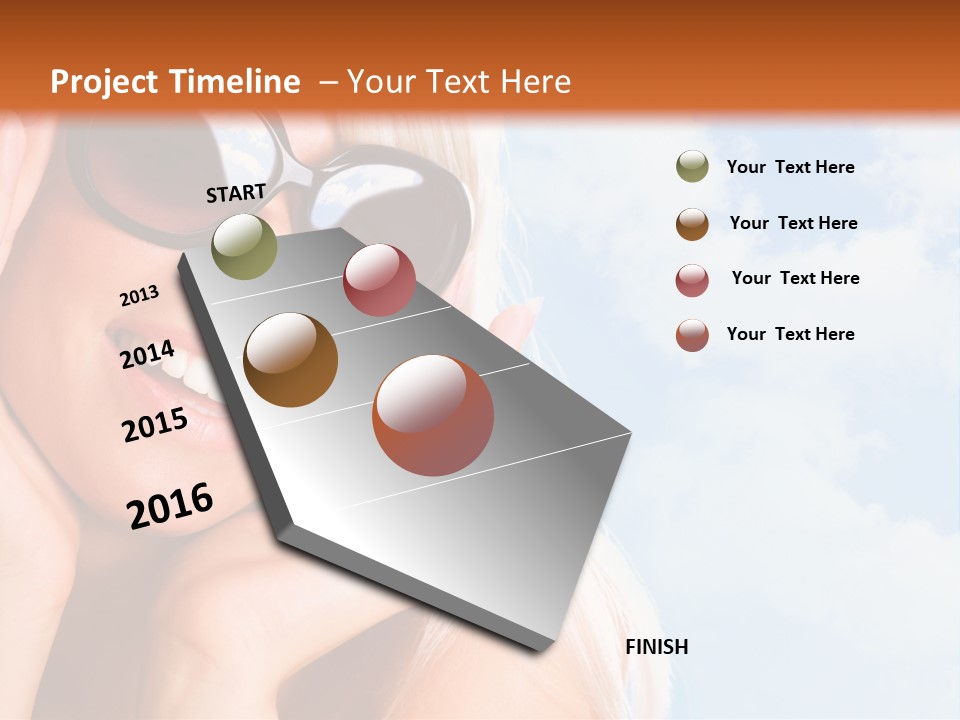 Project Timeline – Your Text Here

START

2013

2014

2015

2016

FINISH

Your Text Here

Your Text Here

Your Text Here

Your Text Here